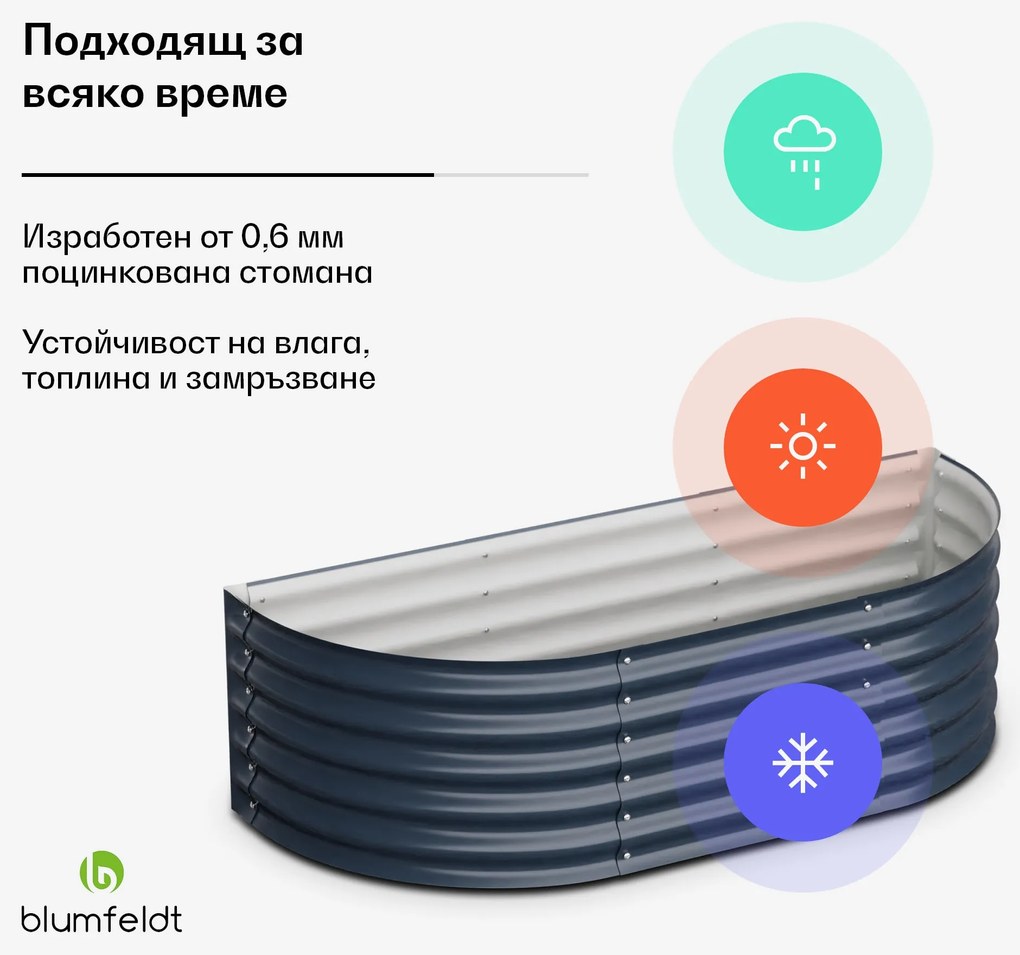 Подходящ за всяко време

Изработен от 0,6 мм поцинкована стомана

Устойчивост на влага, топлина и замръзване

blumfeldt